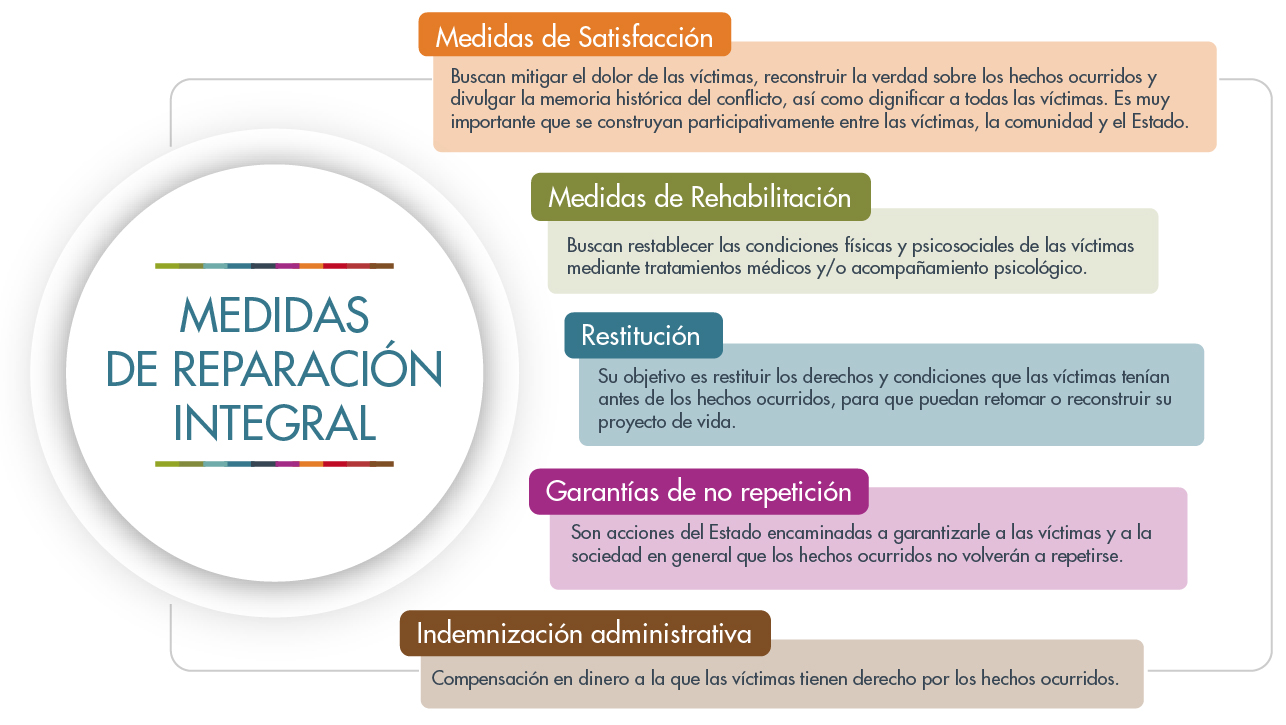 MEDIDAS DE REPARACIÓN INTEGRAL

Medidas de Satisfacción

Buscan mitigar el dolor de las víctimas, reconstruir la verdad sobre los hechos ocurridos y divulgar la memoria histórica del conflicto, así como dignificar a todas las víctimas. Es muy importante que se construyan participativamente entre las víctimas, la comunidad y el Estado.

Medidas de Rehabilitación

Buscan restablecer las condiciones físicas y psicosociales de las víctimas mediante tratamientos médicos y/o acompañamiento psicológico.

Restitución

Su objetivo es restituir los derechos y condiciones que las víctimas tenían antes de los hechos ocurridos, para que puedan retomar o reconstruir su proyecto de vida.

Garantías de no repetición

Son acciones del Estado encaminadas a garantizarle a las víctimas y a la sociedad en general que los hechos ocurridos no volverán a repetirse.

Indemnización administrativa

Compensación en dinero a la que las víctimas tienen derecho por los hechos ocurridos.